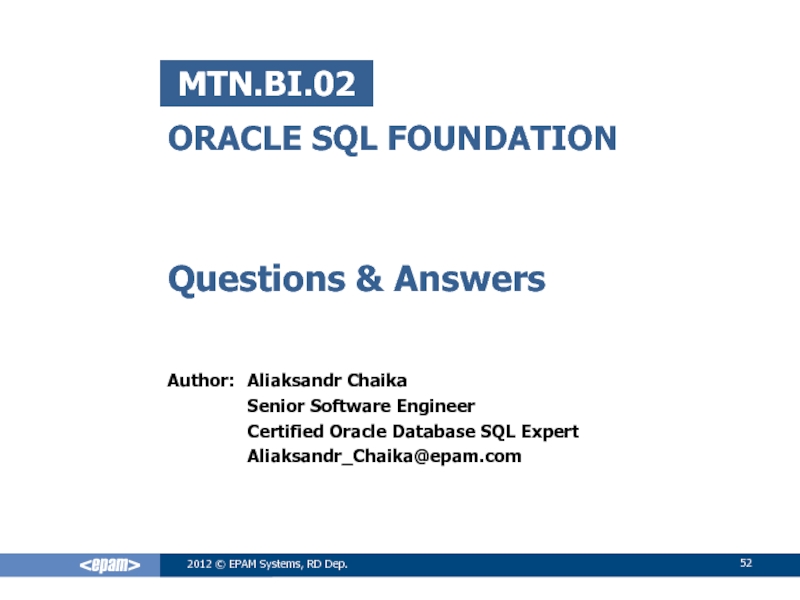 MTN.BI.02

ORACLE SQL FOUNDATION

Questions & Answers

Author: Aliaksandr Chaika
Senior Software Engineer
Certified Oracle Database SQL Expert
Aliaksandr_Chaika@epam.com

<epam>

2012 © EPAM Systems, RD Dep.

52